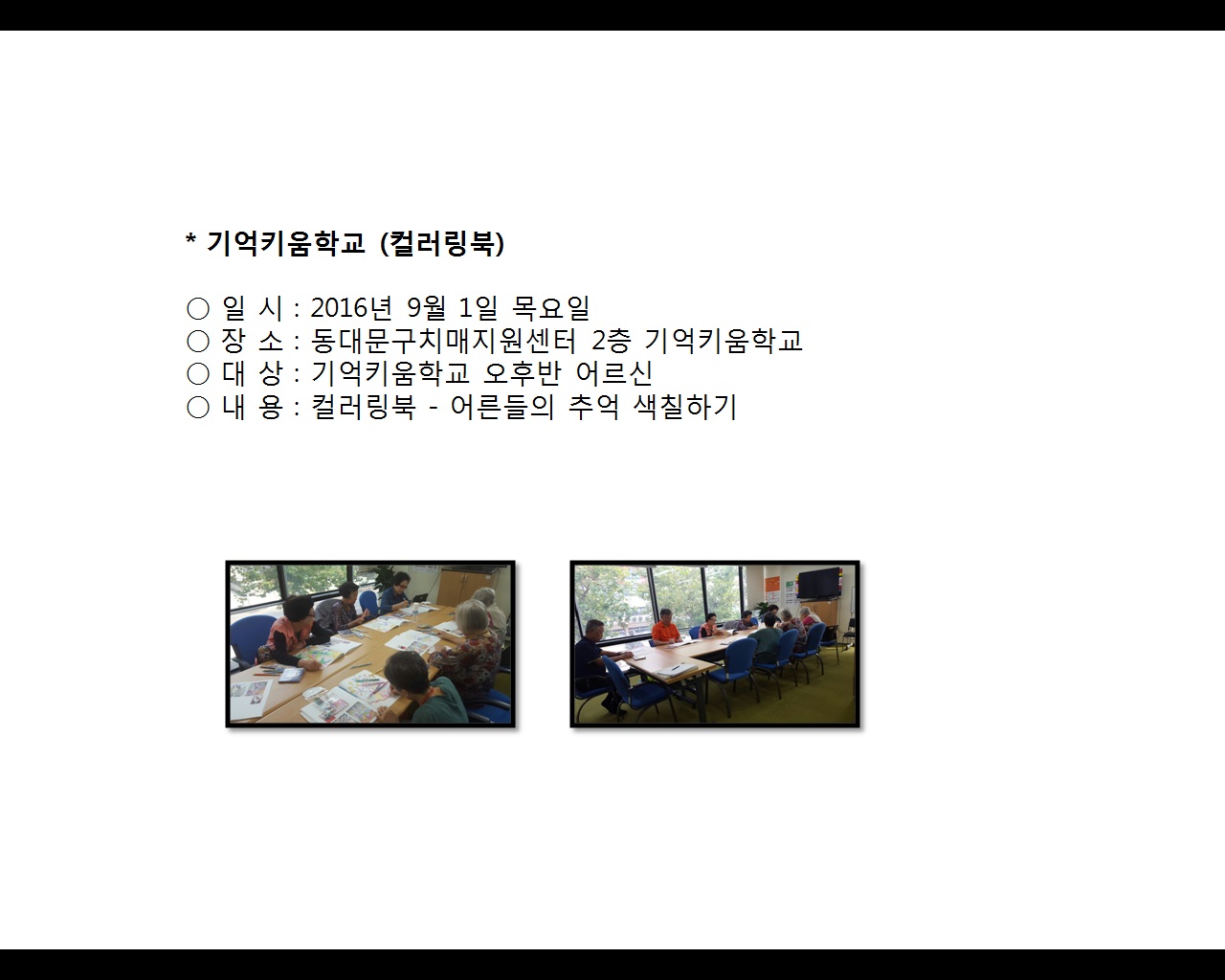 * 기억키움학교 (컬러링북)

○ 일 시 : 2016년 9월 1일 목요일
○ 장 소 : 동대문구치매지원센터 2층 기억키움학교
○ 대 상 : 기억키움학교 오후반 어르신
○ 내 용 : 컬러링북 - 어른들의 추억 색칠하기